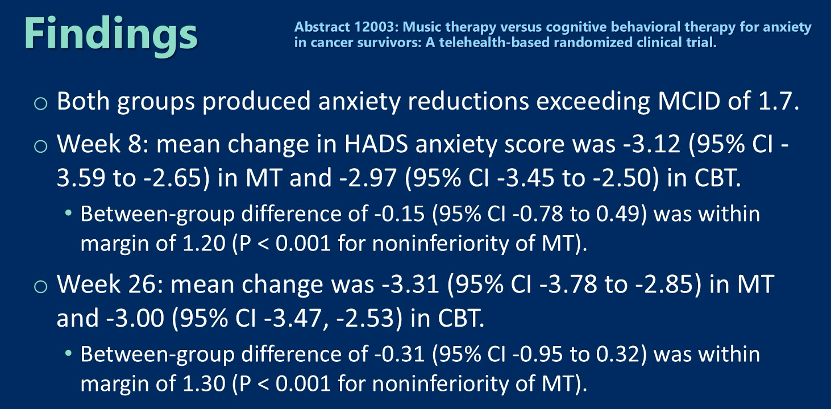 Findings

Abstract 12003: Music therapy versus cognitive behavioral therapy for anxiety in cancer survivors: A telehealth-based randomized clinical trial.

○ Both groups produced anxiety reductions exceeding MCID of 1.7.

○ Week 8: mean change in HADS anxiety score was -3.12 (95% CI -3.59 to -2.65) in MT and -2.97 (95% CI -3.45 to -2.50) in CBT.

• Between-group difference of -0.15 (95% CI -0.78 to 0.49) was within margin of 1.20 (P < 0.001 for noninferiority of MT).

○ Week 26: mean change was -3.31 (95% CI -3.78 to -2.85) in MT and -3.00 (95% CI -3.47, -2.53) in CBT.

• Between-group difference of -0.31 (95% CI -0.95 to 0.32) was within margin of 1.30 (P < 0.001 for noninferiority of MT).